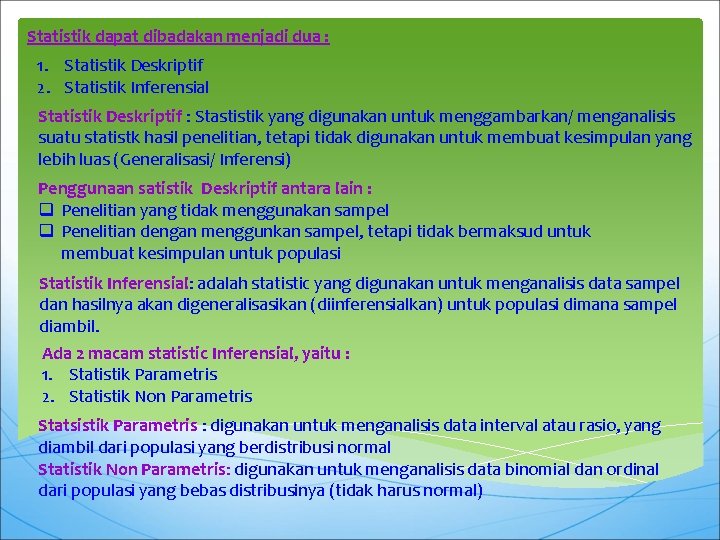 Statistik dapat dibadakan menjadi dua :

1. Statistik Deskriptif
2. Statistik Inferensial

Statistik Deskriptif : Stastistik yang digunakan untuk menggambarkan/ menganalisis suatu statistk hasil penelitian, tetapi tidak digunakan untuk membuat kesimpulan yang lebih luas (Generalisasi/ Inferensi)

Penggunaan satistik Deskriptif antara lain :
❑ Penelitian yang tidak menggunakan sampel
❑ Penelitian dengan menggunkan sampel, tetapi tidak bermaksud untuk membuat kesimpulan untuk populasi

Statistik Inferensial: adalah statistic yang digunakan untuk menganalisis data sampel dan hasilnya akan digeneralisasikan (diinferensialkan) untuk populasi dimana sampel diambil.

Ada 2 macam statistic Inferensial, yaitu :
1. Statistik Parametris
2. Statistik Non Parametris

Statsistik Parametris : digunakan untuk menganalisis data interval atau rasio, yang diambil dari populasi yang berdistribusi normal
Statistik Non Parametris: digunakan untuk menganalisis data binomial dan ordinal dari populasi yang bebas distribusinya (tidak harus normal)